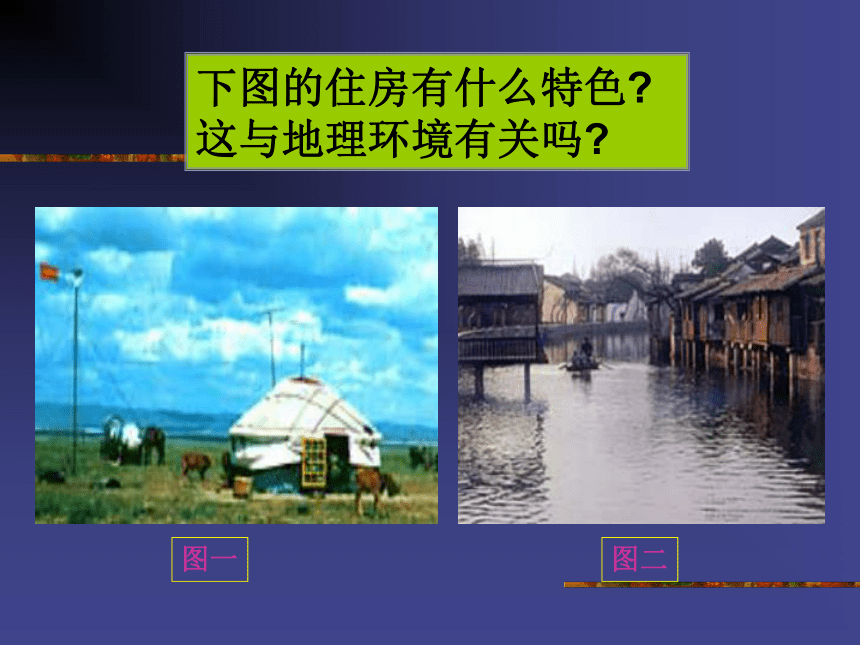 下图的住房有什么特色?
这与地理环境有关吗?

图一

图二